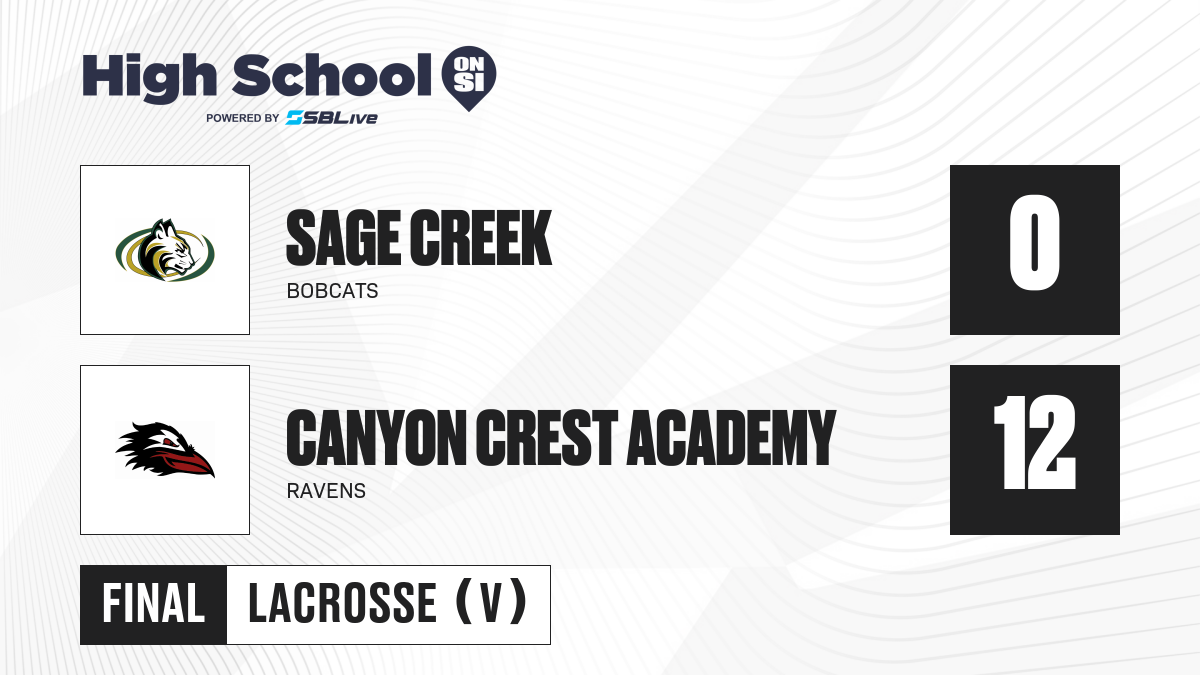 High School ON SI
POWERED BY SBLive

SAGE CREEK
BOBCATS

0

CANYON CREST ACADEMY
RAVENS

12

FINAL LACROSSE (V)